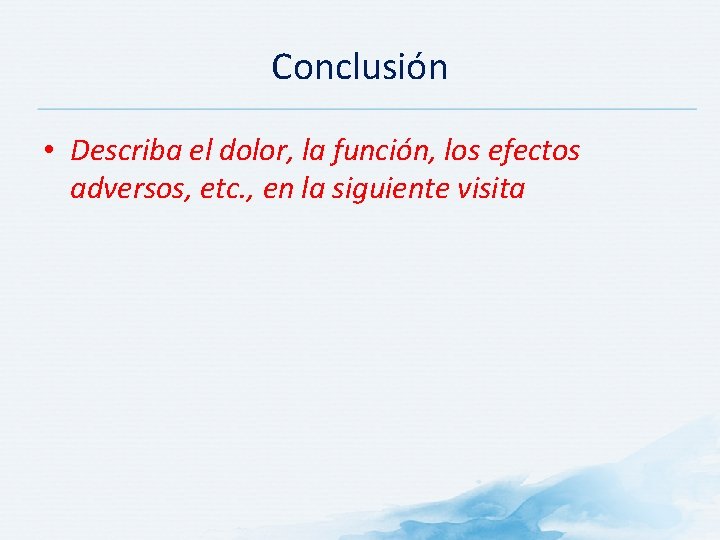 Conclusión

• Describa el dolor, la función, los efectos adversos, etc., en la siguiente visita